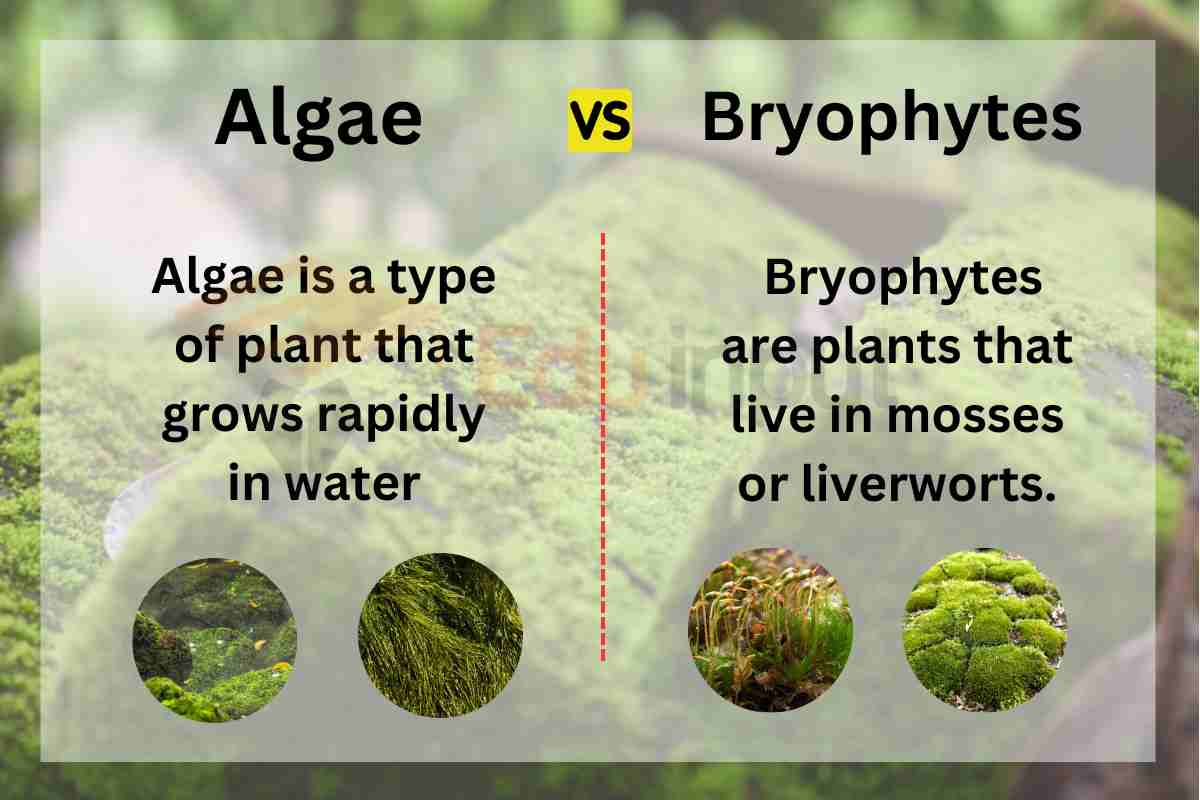 Algae vs Bryophytes

Algae is a type of plant that grows rapidly in water

Bryophytes are plants that live in mosses or liverworts.

Eduinput